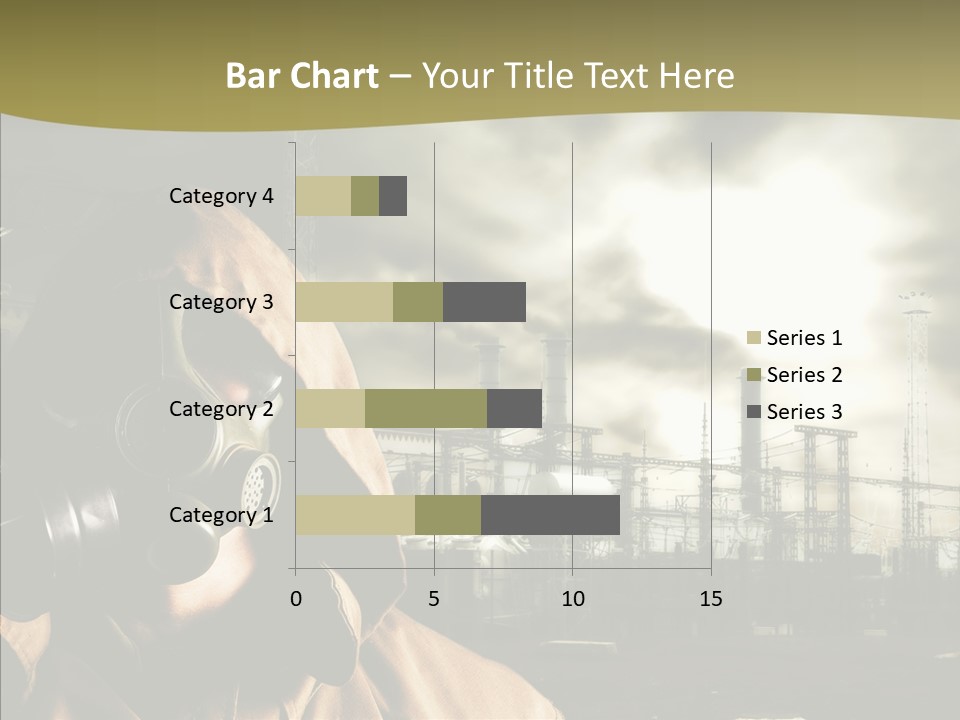 Bar Chart – Your Title Text Here

Category 4
Category 3
Category 2
Category 1

0
5
10
15

Series 1
Series 2
Series 3